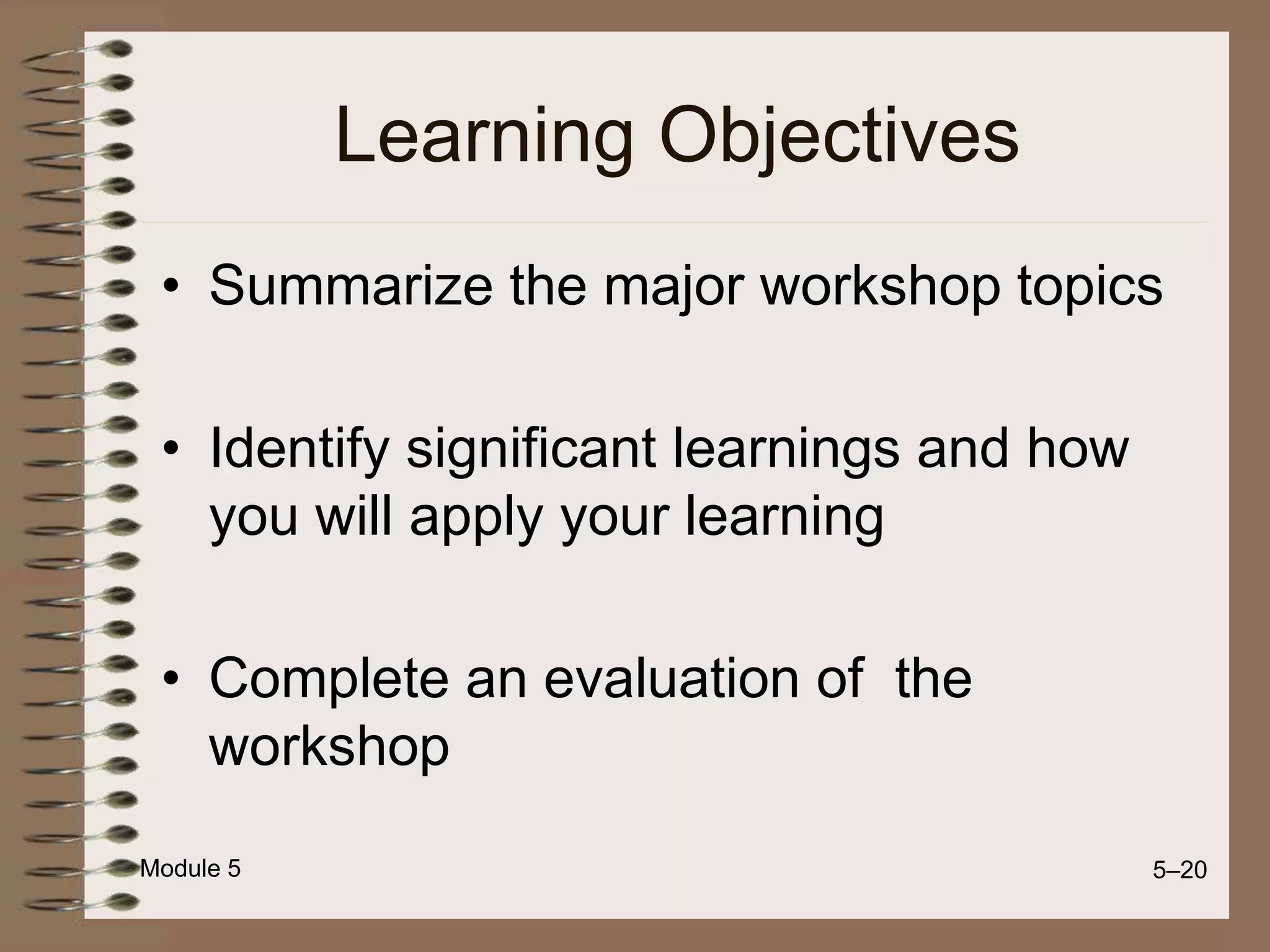 Learning Objectives

• Summarize the major workshop topics

• Identify significant learnings and how you will apply your learning

• Complete an evaluation of  the workshop

Module 5

5–20